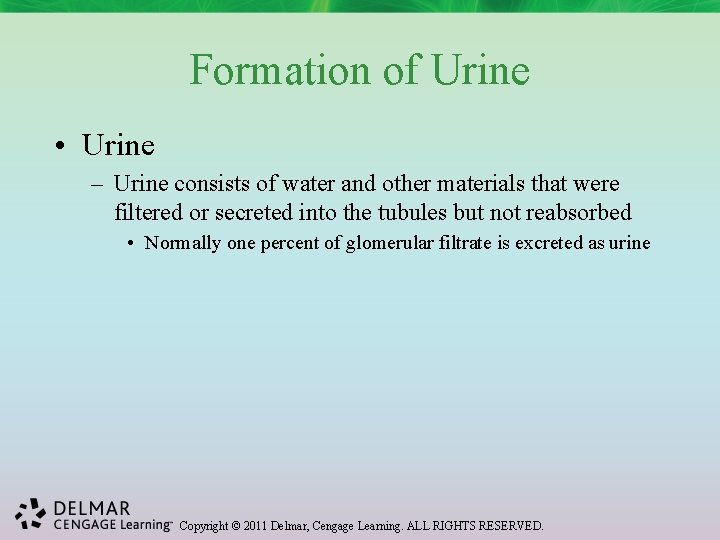 Formation of Urine

• Urine

– Urine consists of water and other materials that were filtered or secreted into the tubules but not reabsorbed

• Normally one percent of glomerular filtrate is excreted as urine

DELMAR
CENGAGE Learning™ Copyright © 2011 Delmar, Cengage Learning. ALL RIGHTS RESERVED.